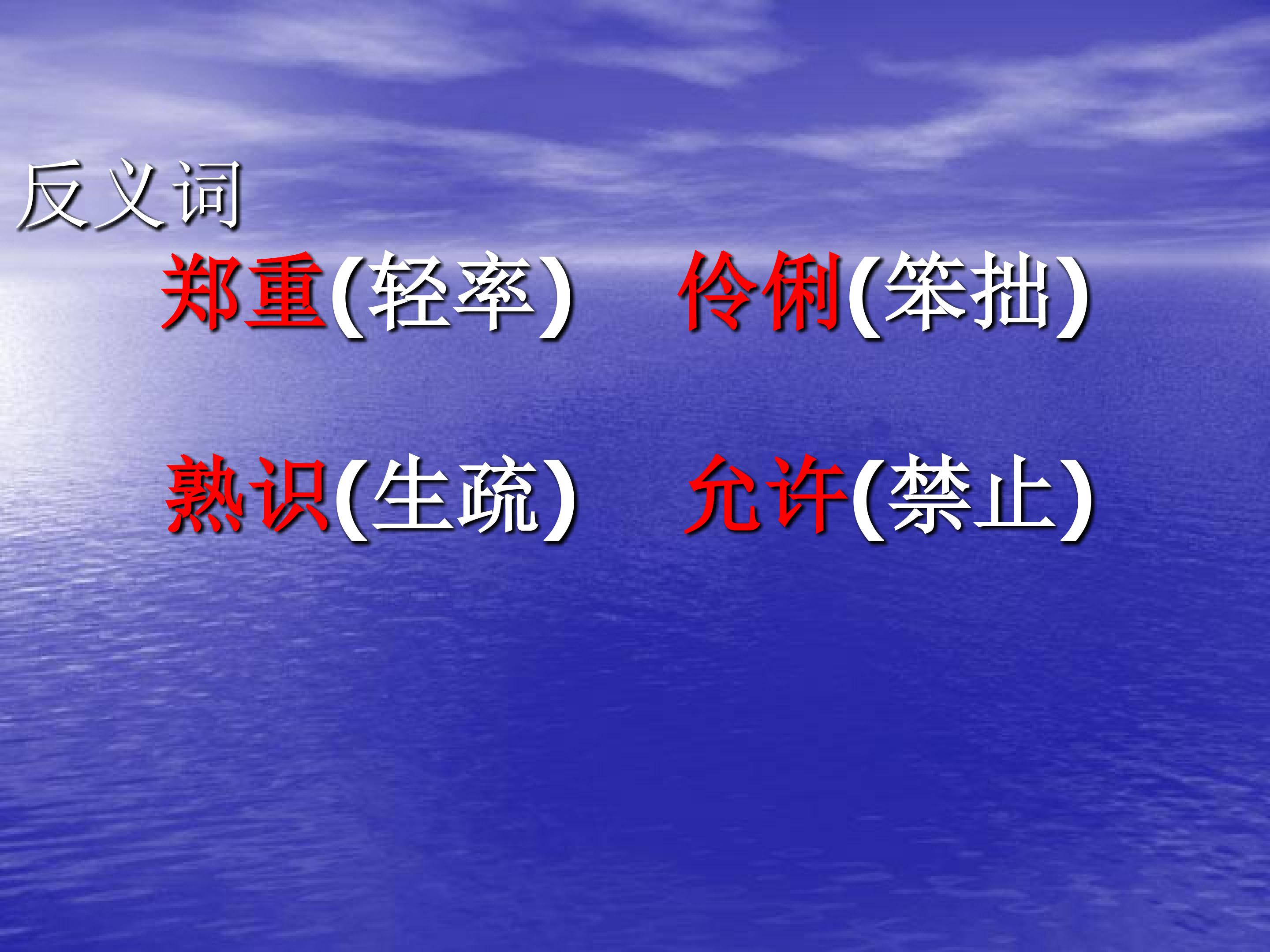 反义词

郑重(轻率) 伶俐(笨拙)

熟识(生疏) 允许(禁止)